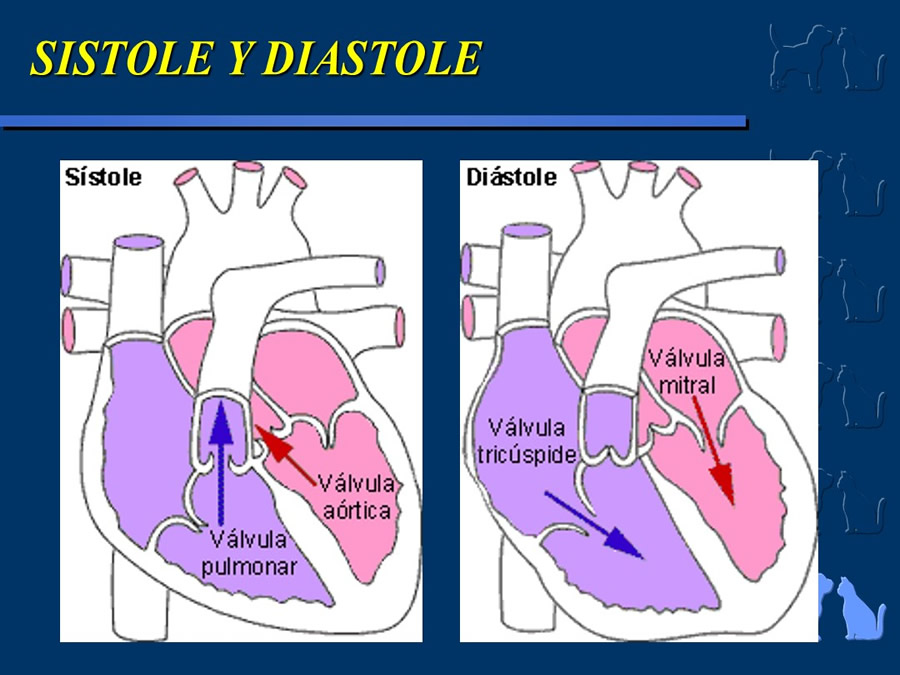 SISTOLE Y DIASTOLE

Sístole

Válvula aórtica

Válvula pulmonar

Diástole

Válvula mitral

Válvula tricúspide